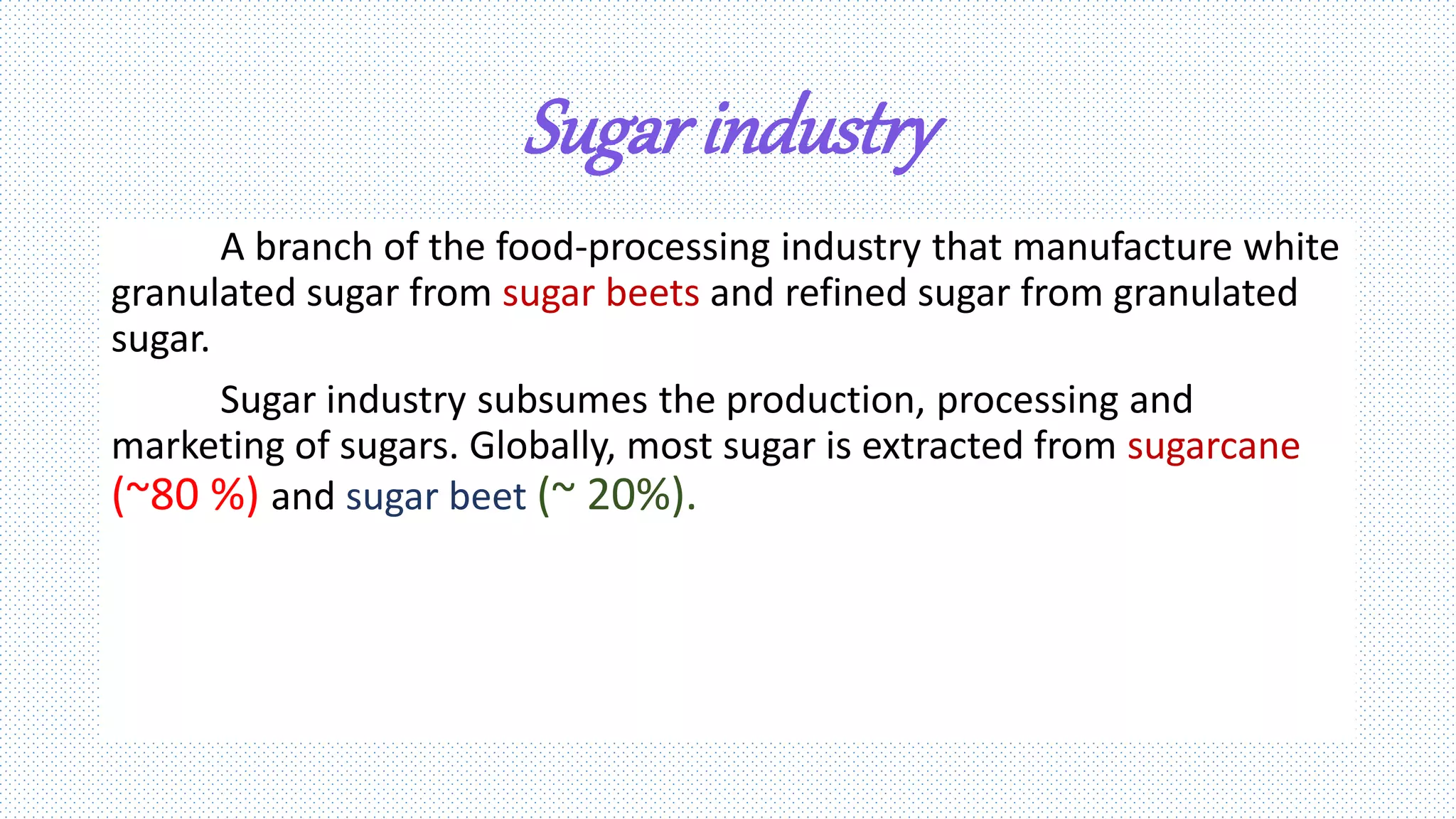 Sugar industry

A branch of the food-processing industry that manufacture white granulated sugar from sugar beets and refined sugar from granulated sugar.

Sugar industry subsumes the production, processing and marketing of sugars. Globally, most sugar is extracted from sugarcane (~80 %) and sugar beet (~ 20%).